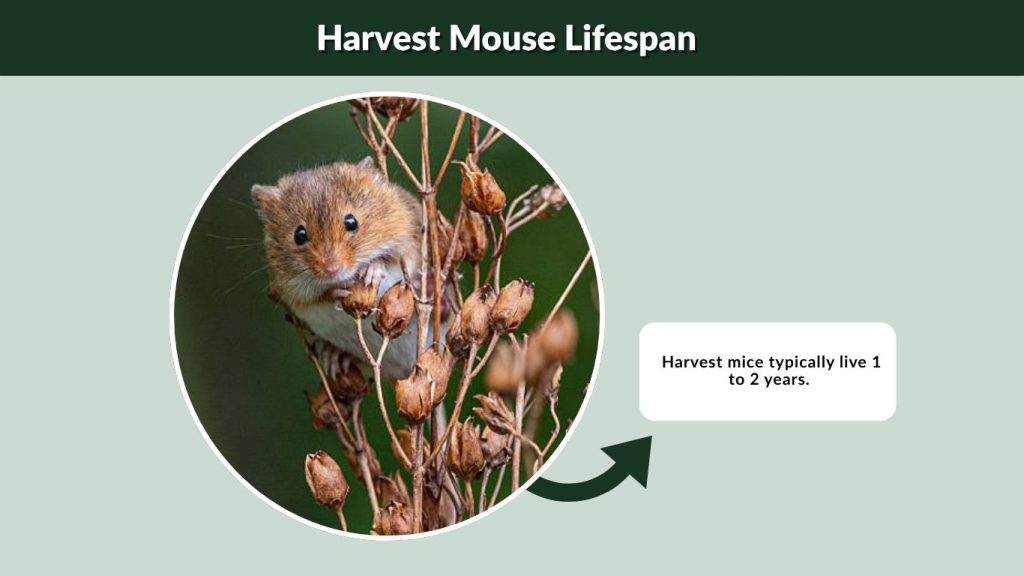 Harvest Mouse Lifespan

Harvest mice typically live 1 to 2 years.